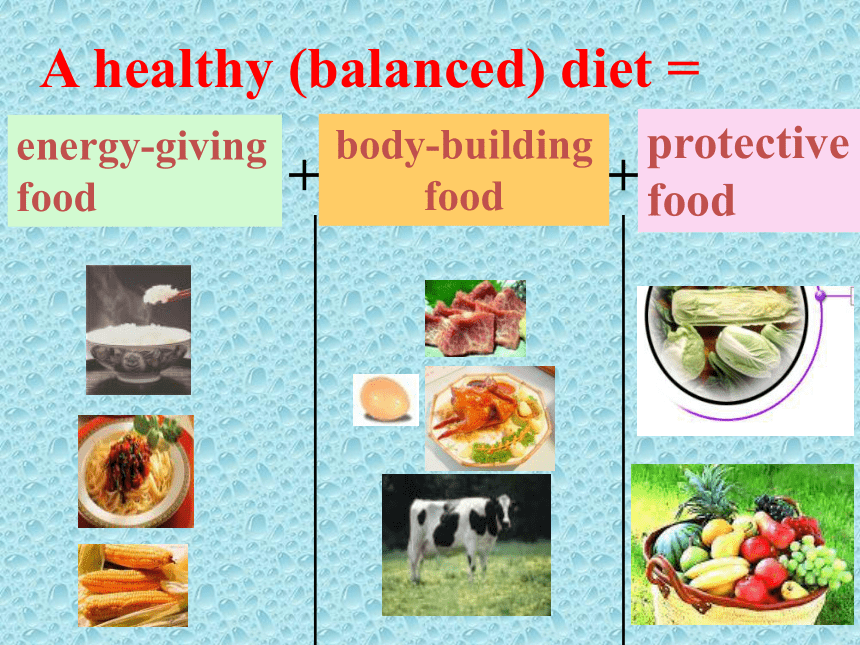 A healthy (balanced) diet =

energy-giving food + body-building food + protective food